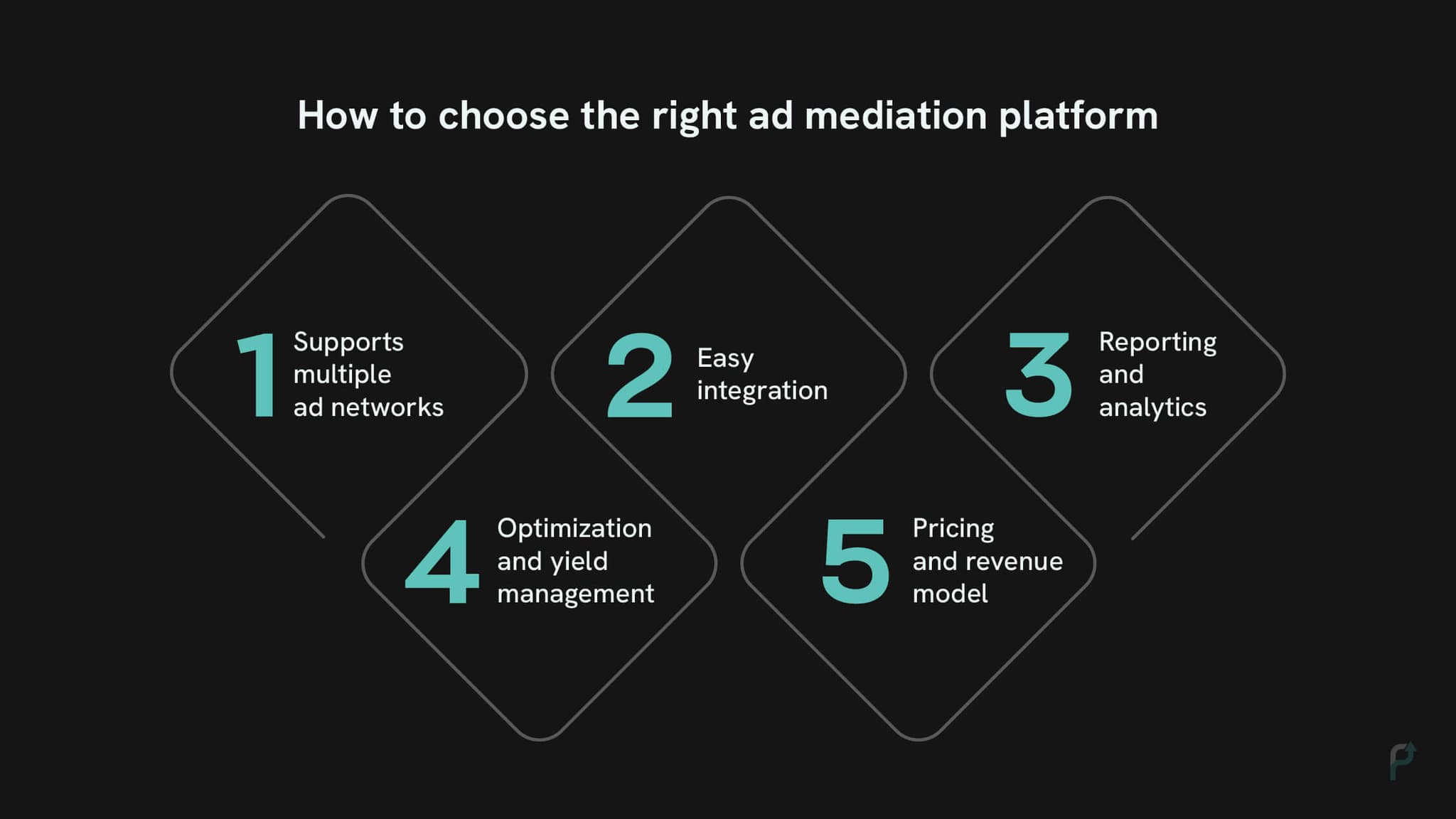 How to choose the right ad mediation platform

1 Supports multiple ad networks

2 Easy integration

3 Reporting and analytics

4 Optimization and yield management

5 Pricing and revenue model